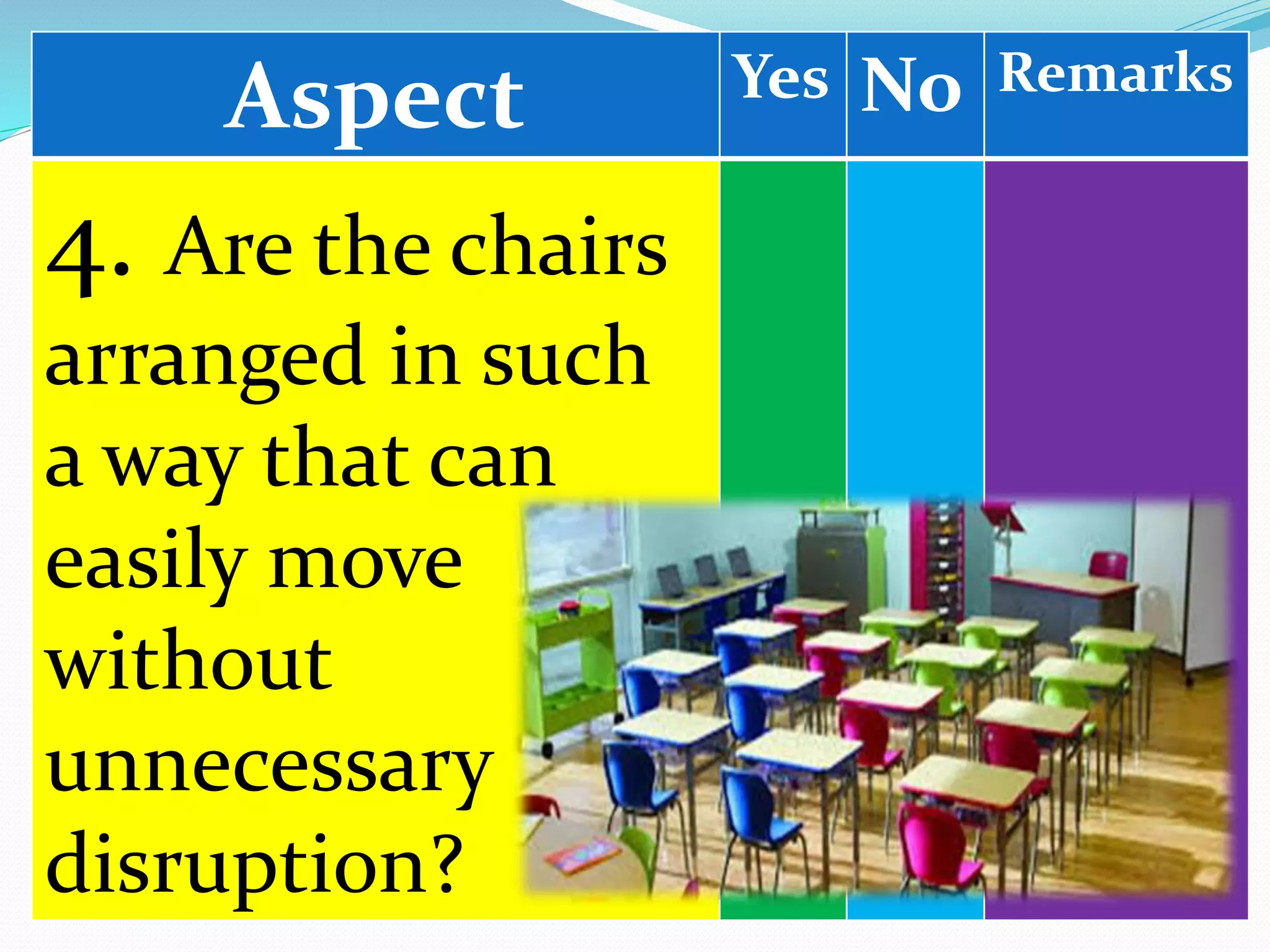 | Aspect | Yes | No | Remarks |
|---|---|---|---|
| 4. Are the chairs arranged in such a way that can easily move without unnecessary disruption? | | | |